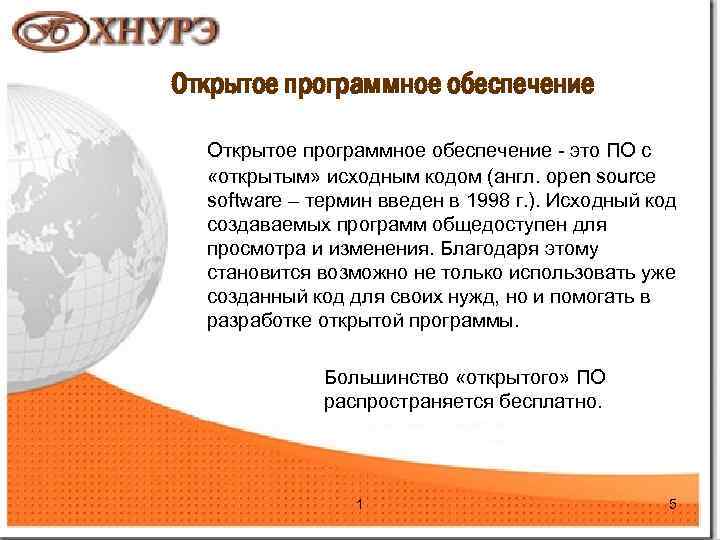 ХНУРЭ

Открытое программное обеспечение

Открытое программное обеспечение - это ПО с «открытым» исходным кодом (англ. open source software – термин введен в 1998 г.). Исходный код создаваемых программ общедоступен для просмотра и изменения. Благодаря этому становится возможно не только использовать уже созданный код для своих нужд, но и помогать в разработке открытой программы.

Большинство «открытого» ПО распространяется бесплатно.

1

5